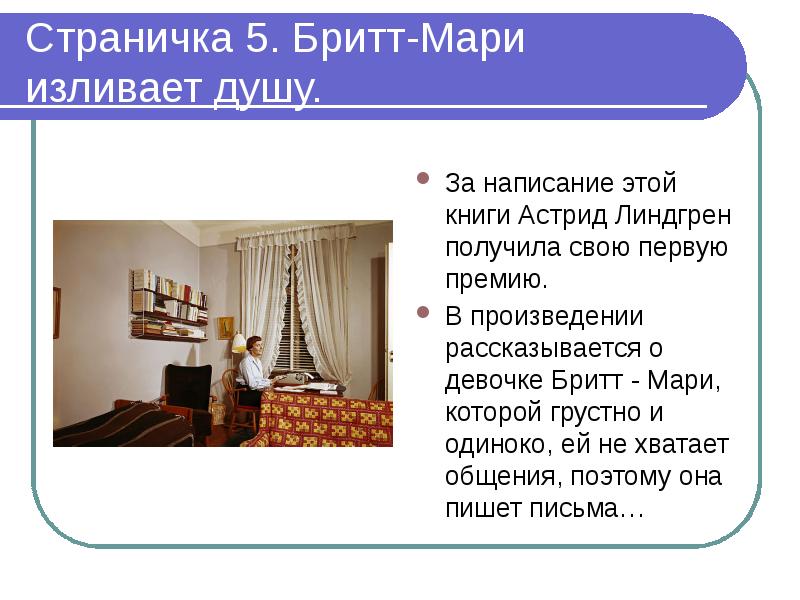 Страничка 5. Бритт-Мари изливает душу.

За написание этой книги Астрид Линдгрен получила свою первую премию.

В произведении рассказывается о девочке Бритт - Мари, которой грустно и одиноко, ей не хватает общения, поэтому она пишет письма…